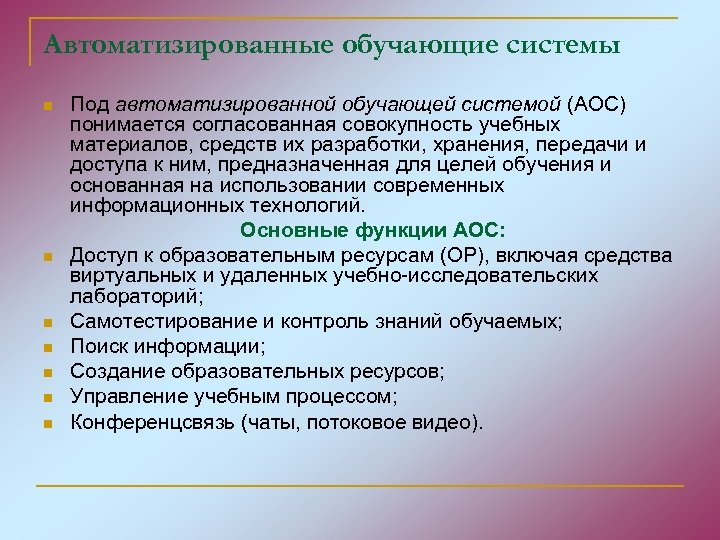 Автоматизированные обучающие системы

Под автоматизированной обучающей системой (АОС) понимается согласованная совокупность учебных материалов, средств их разработки, хранения, передачи и доступа к ним, предназначенная для целей обучения и основанная на использовании современных информационных технологий.

Основные функции АОС:

Доступ к образовательным ресурсам (ОР), включая средства виртуальных и удаленных учебно-исследовательских лабораторий;

Самотестирование и контроль знаний обучаемых;

Поиск информации;

Создание образовательных ресурсов;

Управление учебным процессом;

Конференцсвязь (чаты, потоковое видео).